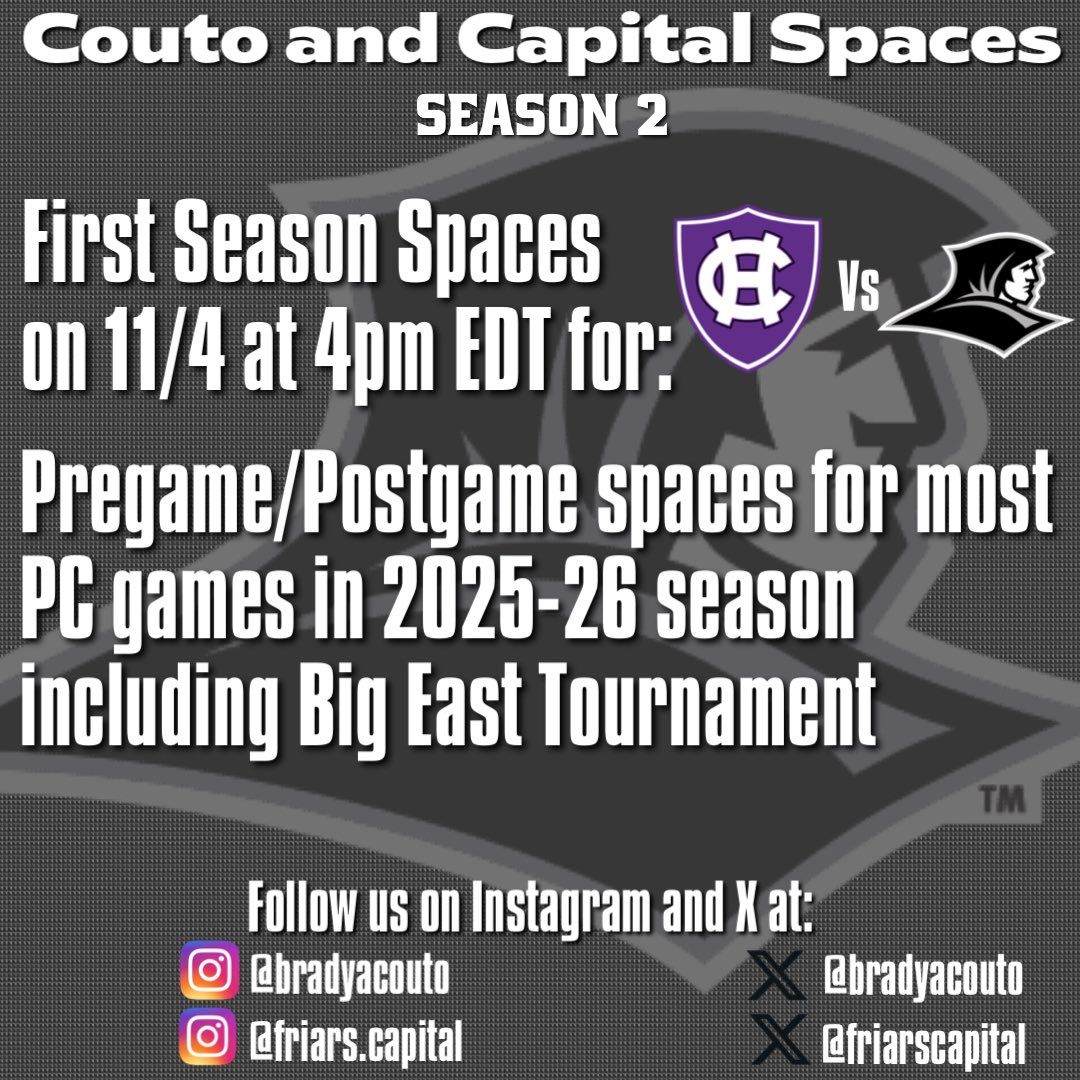 Couto and Capital Spaces
SEASON 2

First Season Spaces on 11/4 at 4pm EDT for:

HC Vs

Pregame/Postgame spaces for most PC games in 2025-26 season including Big East Tournament

TM

Follow us on Instagram and X at:
@bradyacouto
@friars.capital
@bradyacouto
@friarscapital